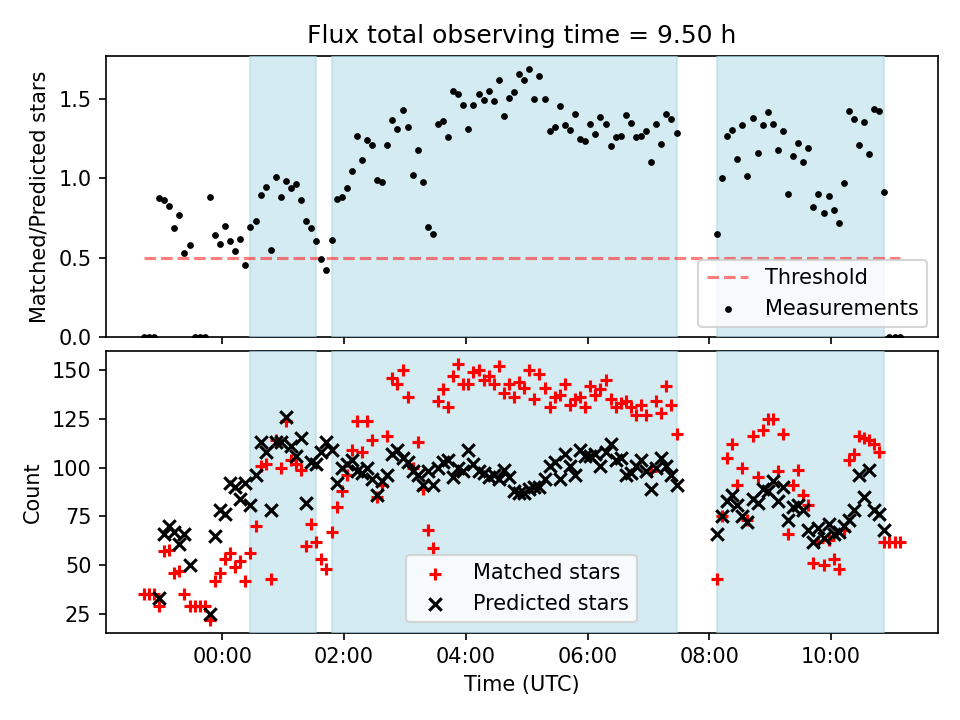 Flux total observing time = 9.50 h

Matched/Predicted stars

1.5
1.0
0.5
0.0

Threshold
Measurements

Count

150
125
100
75
50
25

Matched stars
Predicted stars

00:00
02:00
04:00
06:00
08:00
10:00

Time (UTC)